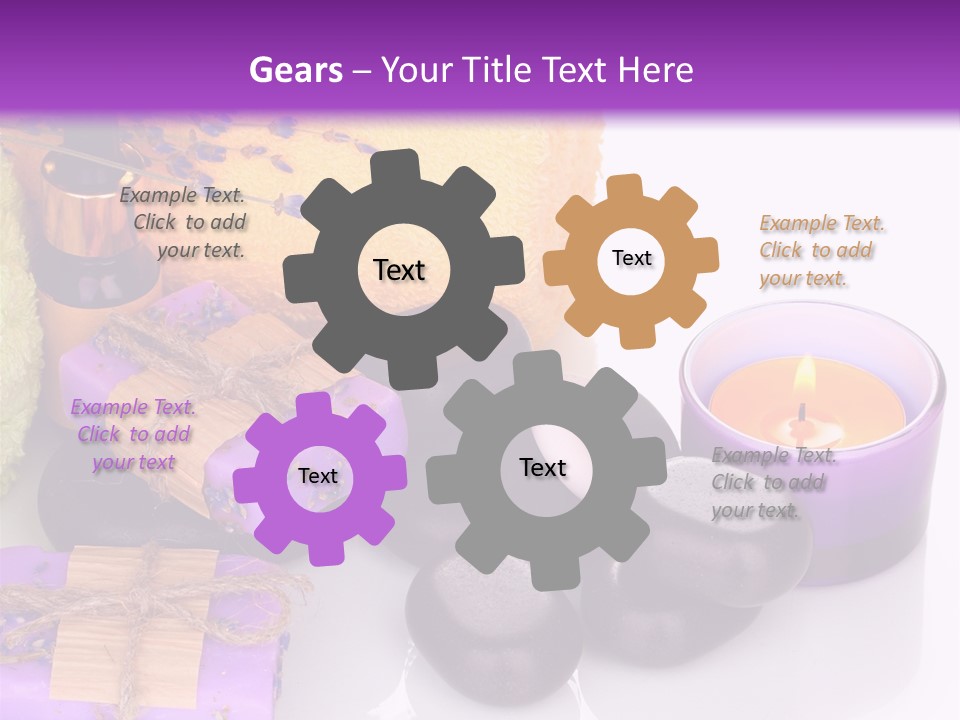 Gears – Your Title Text Here

Example Text. Click to add your text.

Text

Text

Example Text. Click to add your text.

Example Text. Click to add your text

Text

Text

Example Text. Click to add your text.